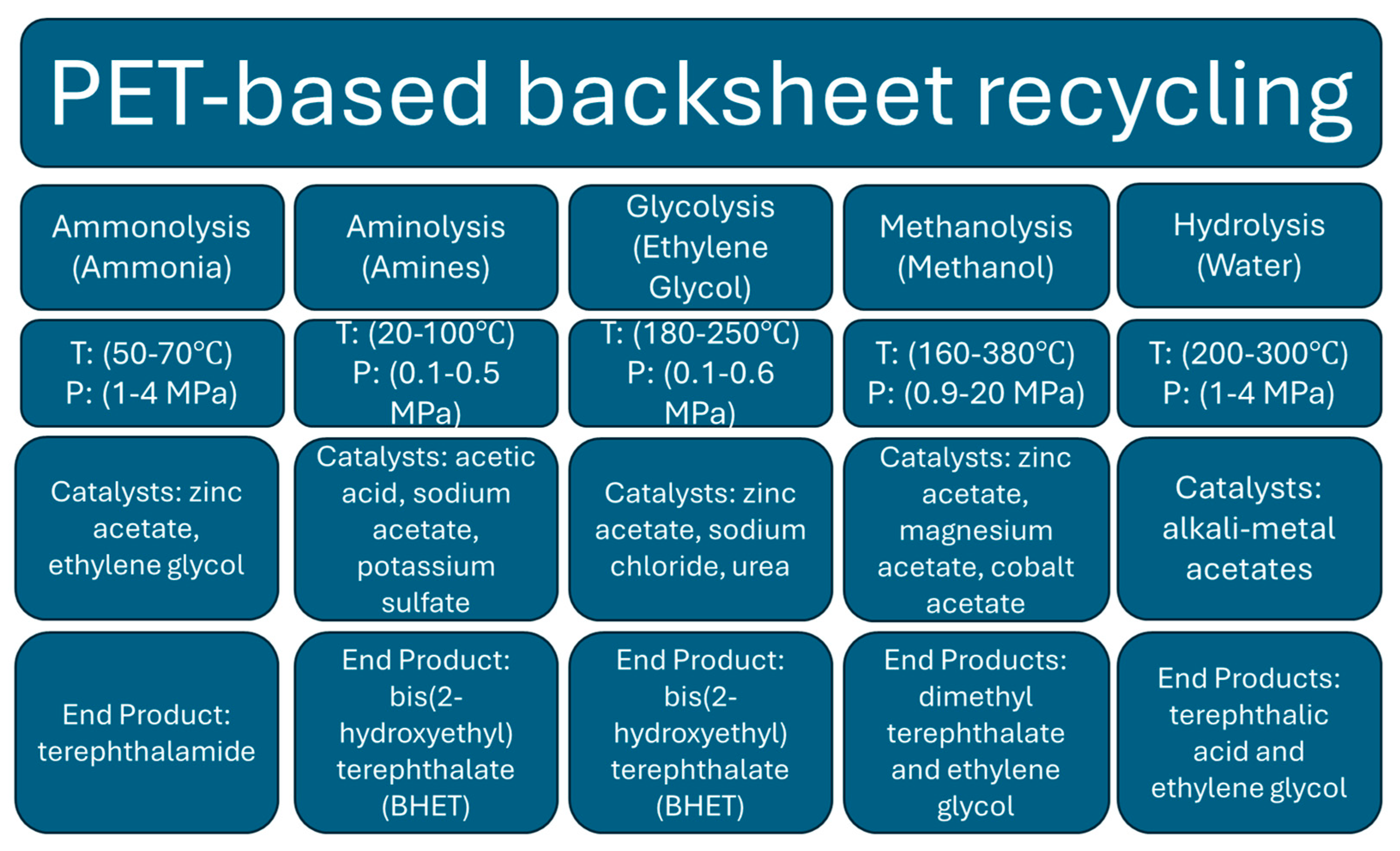 PET-based backsheet recycling

| Ammonolysis (Ammonia) | Aminolysis (Amines) | Glycolysis (Ethylene Glycol) | Methanolysis (Methanol) | Hydrolysis (Water) |
|---|---|---|---|---|
| T: (50-70°C) P: (1-4 MPa) | T: (20-100°C) P: (0.1-0.5 MPa) | T: (180-250°C) P: (0.1-0.6 MPa) | T: (160-380°C) P: (0.9-20 MPa) | T: (200-300°C) P: (1-4 MPa) |
| Catalysts: zinc acetate, ethylene glycol | Catalysts: acetic acid, sodium acetate, potassium sulfate | Catalysts: zinc acetate, sodium chloride, urea | Catalysts: zinc acetate, magnesium acetate, cobalt acetate | Catalysts: alkali-metal acetates |
| End Product: terephthalamide | End Product: bis(2-hydroxyethyl) terephthalate (BHET) | End Product: bis(2-hydroxyethyl) terephthalate (BHET) | End Products: dimethyl terephthalate and ethylene glycol | End Products: terephthalic acid and ethylene glycol |